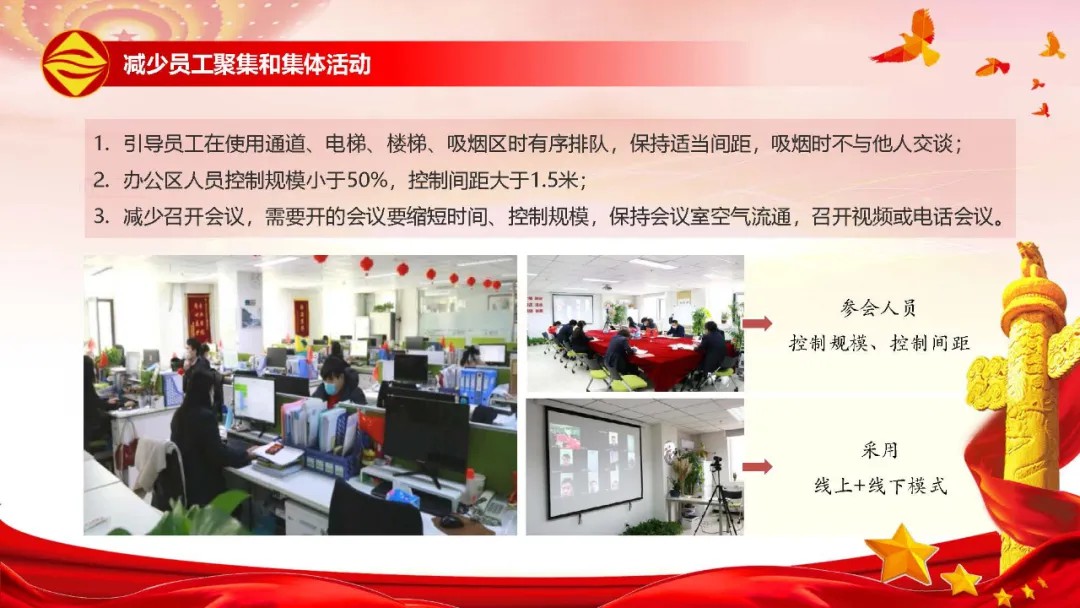 减少员工聚集和集体活动

1. 引导员工在使用通道、电梯、楼梯、吸烟区时有序排队，保持适当间距，吸烟时不与他人交谈；

2. 办公区人员控制规模小于50%，控制间距大于1.5米；

3. 减少召开会议，需要开的会议要缩短时间、控制规模，保持会议室空气流通，召开视频或电话会议。

参会人员
控制规模、控制间距

采用
线上+线下模式